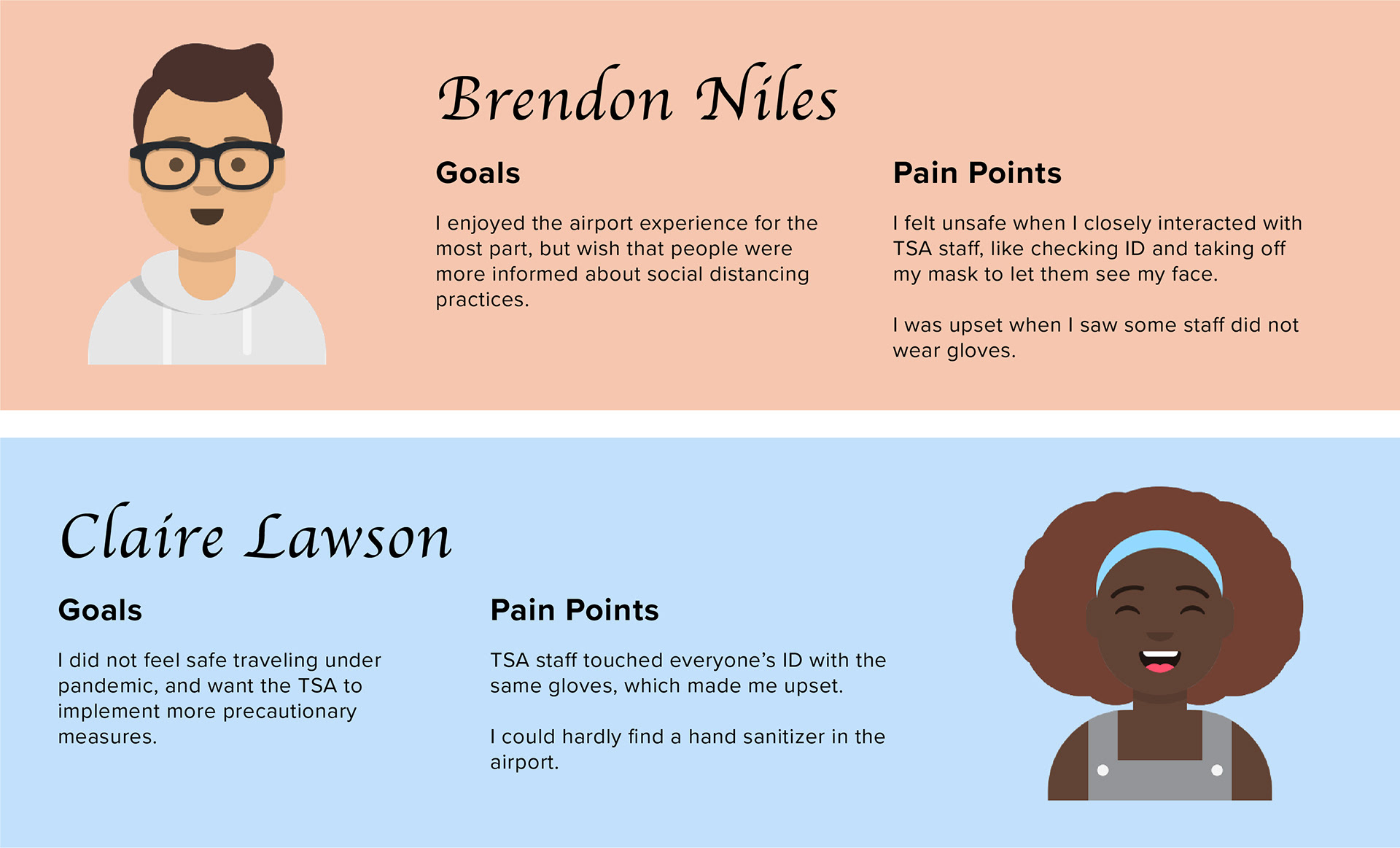 Brendon Niles

Goals

I enjoyed the airport experience for the most part, but wish that people were more informed about social distancing practices.

Pain Points

I felt unsafe when I closely interacted with TSA staff, like checking ID and taking off my mask to let them see my face.

I was upset when I saw some staff did not wear gloves.

Claire Lawson

Goals

I did not feel safe traveling under pandemic, and want the TSA to implement more precautionary measures.

Pain Points

TSA staff touched everyone's ID with the same gloves, which made me upset.

I could hardly find a hand sanitizer in the airport.